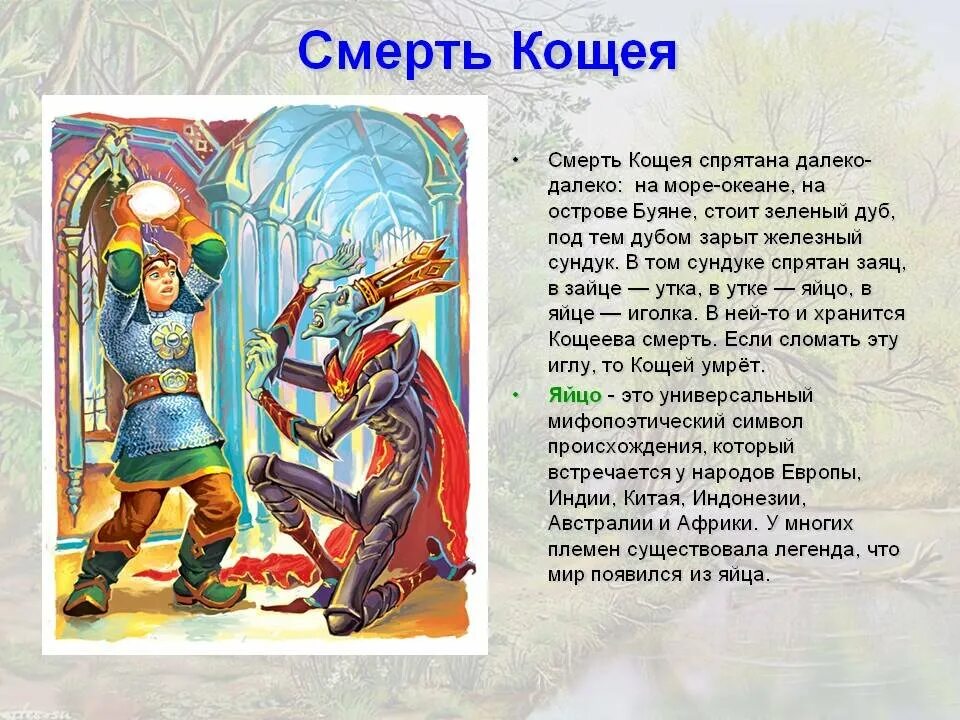 Смерть Кощея

• Смерть Кощея спрятана далеко-далеко: на море-океане, на острове Буяне, стоит зеленый дуб, под тем дубом зарыт железный сундук. В том сундуке спрятан заяц, в зайце — утка, в утке — яйцо, в яйце — иголка. В ней-то и хранится Кощеева смерть. Если сломать эту иглу, то Кощей умрёт.

• Яйцо - это универсальный мифопоэтический символ происхождения, который встречается у народов Европы, Индии, Китая, Индонезии, Австралии и Африки. У многих племен существовала легенда, что мир появился из яйца.